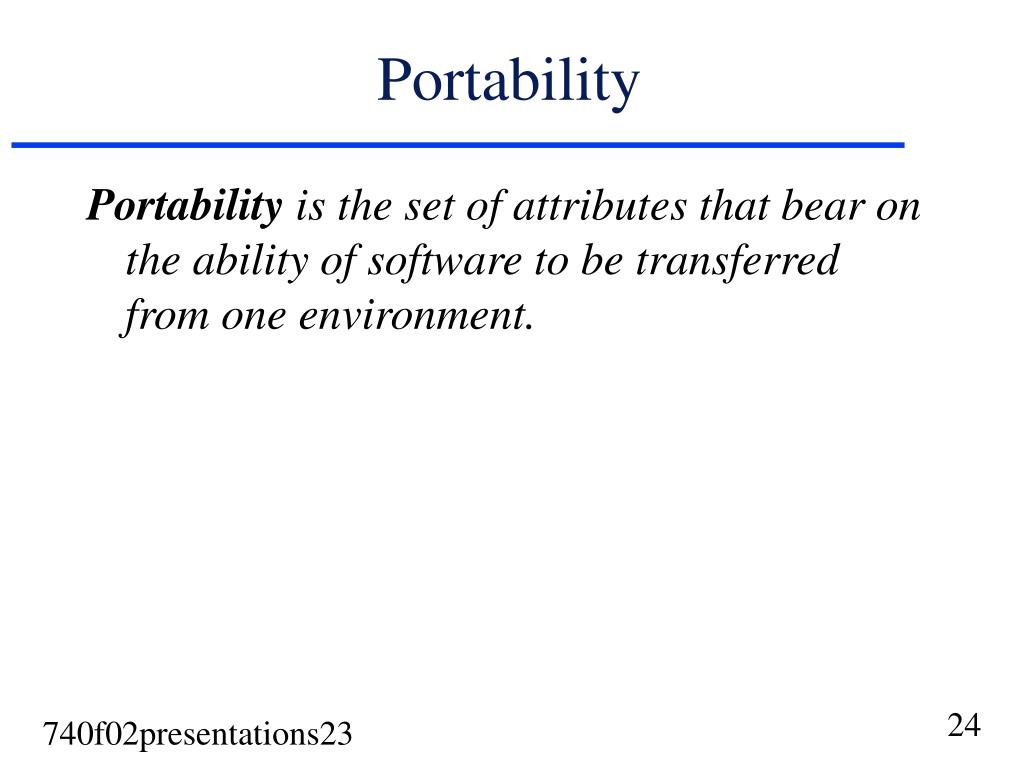 Portability

Portability is the set of attributes that bear on the ability of software to be transferred from one environment.

740f02presentations23

24